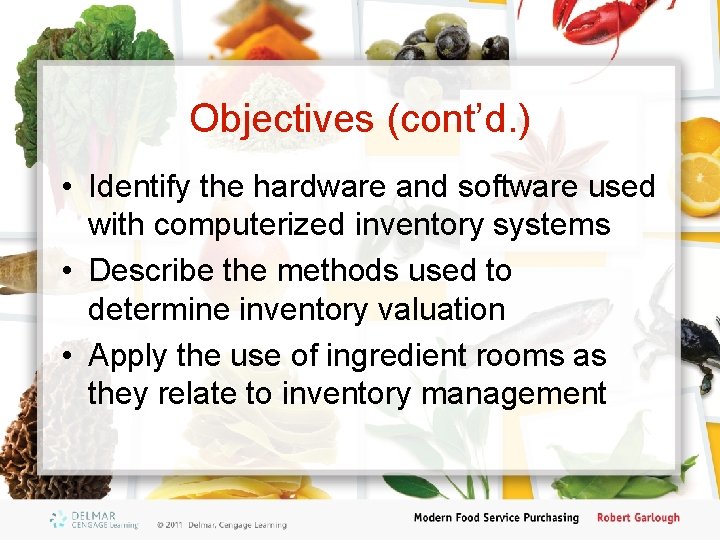 Objectives (cont'd.)

• Identify the hardware and software used with computerized inventory systems

• Describe the methods used to determine inventory valuation

• Apply the use of ingredient rooms as they relate to inventory management

DELMAR CENGAGE Learning

© 2011 Delmar, Cengage Learning

Modern Food Service Purchasing

Robert Garlough